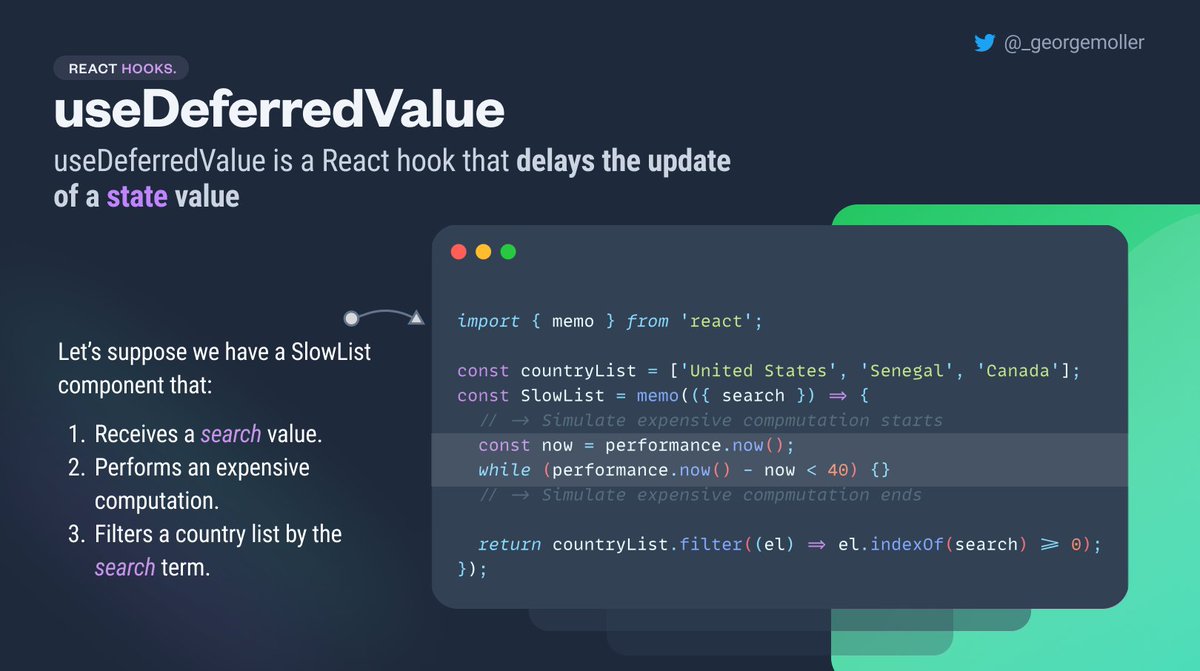 @_georgemoller

REACT HOOKS.

useDeferredValue

useDeferredValue is a React hook that delays the update of a state value

Let's suppose we have a SlowList component that:

1. Receives a search value.
2. Performs an expensive computation.
3. Filters a country list by the search term.

import { memo } from 'react';

const countryList = ['United States', 'Senegal', 'Canada'];
const SlowList = memo(({ search }) ⇒ {
  // → Simulate expensive compmutation starts
  const now = performance.now();
  while (performance.now() - now < 40) {}
  // → Simulate expensive compmutation ends

  return countryList.filter((el) ⇒ el.indexOf(search) ⩾ 0);
});